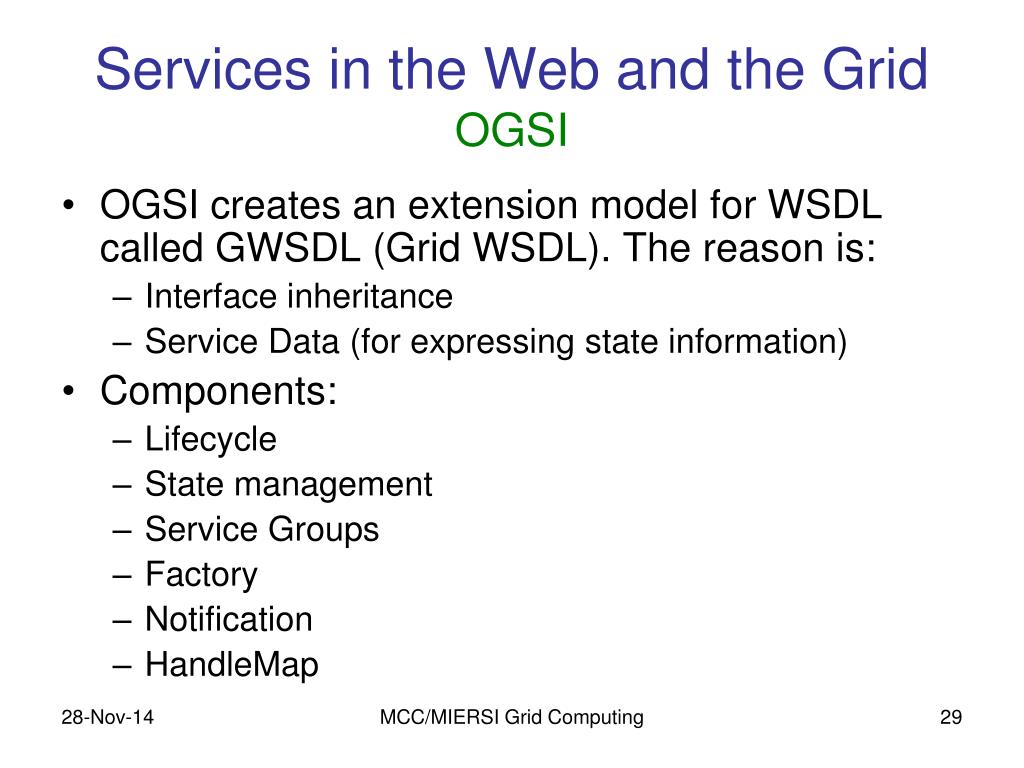 Services in the Web and the Grid
OGSI

• OGSI creates an extension model for WSDL called GWSDL (Grid WSDL). The reason is:
– Interface inheritance
– Service Data (for expressing state information)
• Components:
– Lifecycle
– State management
– Service Groups
– Factory
– Notification
– HandleMap

28-Nov-14
MCC/MIERSI Grid Computing
29